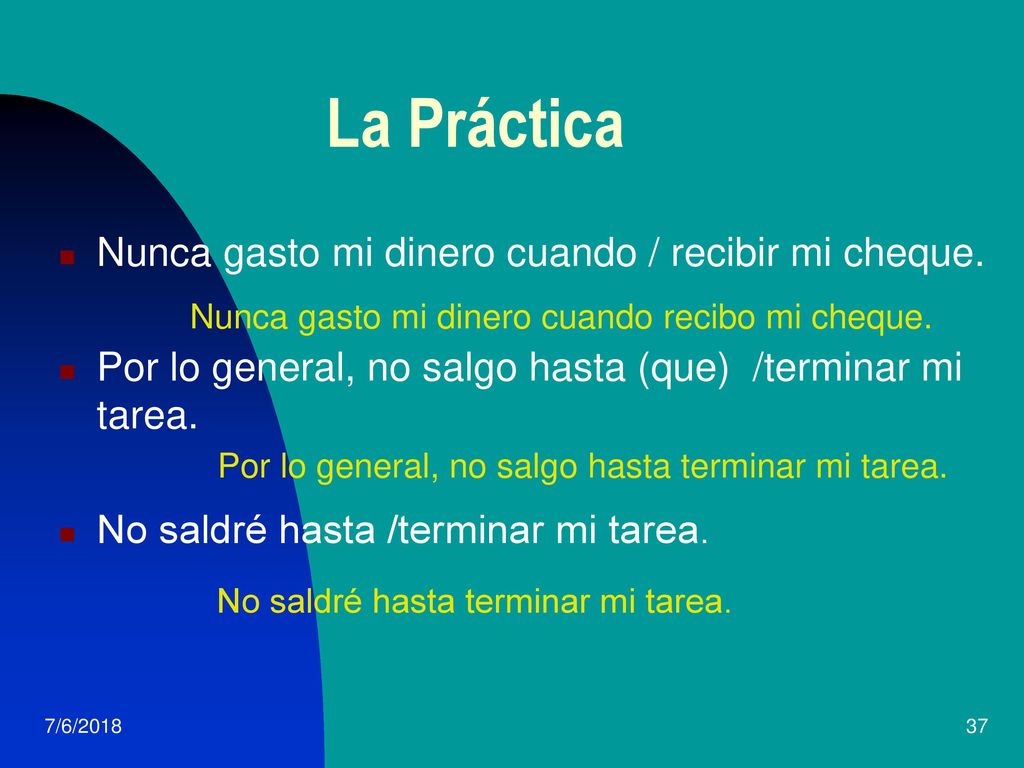 La Práctica

Nunca gasto mi dinero cuando / recibir mi cheque.

Nunca gasto mi dinero cuando recibo mi cheque.

Por lo general, no salgo hasta (que) /terminar mi tarea.

Por lo general, no salgo hasta terminar mi tarea.

No saldré hasta /terminar mi tarea.

No saldré hasta terminar mi tarea.

7/6/2018

37